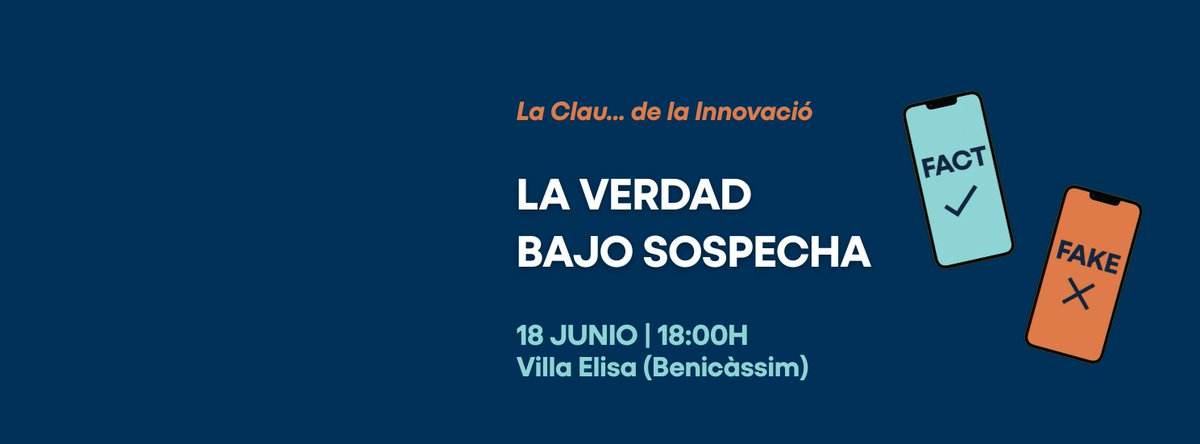 La Clau... de la Innovació

LA VERDAD BAJO SOSPECHA

18 JUNIO | 18:00H
Villa Elisa (Benicàssim)

FACT

FAKE